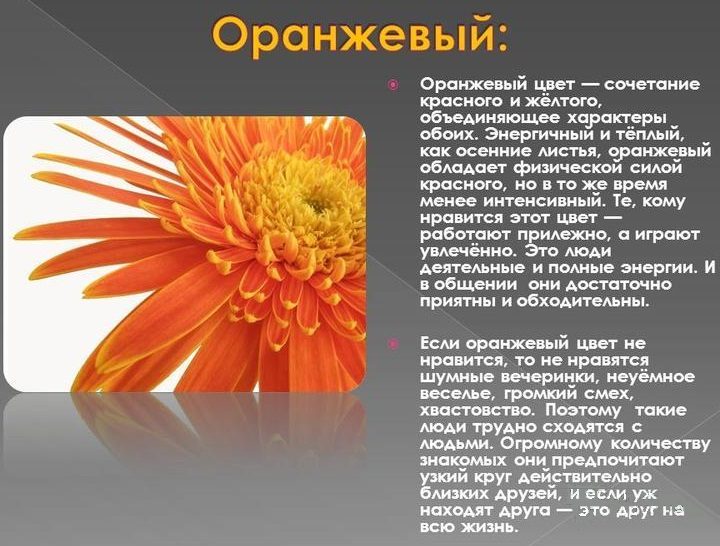 Оранжевый:

Оранжевый цвет — сочетание красного и жёлтого, объединяющее характеры обоих. Энергичный и тёплый, как осенние листья, оранжевый обладает физической силой красного, но в то же время менее интенсивный. Те, кому нравится этот цвет — работают прилежно, а играют увлечённо. Это люди деятельные и полные энергии. И в общении они достаточно приятны и обходительны.

Если оранжевый цвет не нравится, то не нравятся шумные вечеринки, неуёмное веселье, громкий смех, хвастовство. Поэтому такие люди трудно сходятся с людьми. Огромному количеству знакомых они предпочитают узкий круг действительно близких друзей, и если уж находят друга — это друг на всю жизнь.